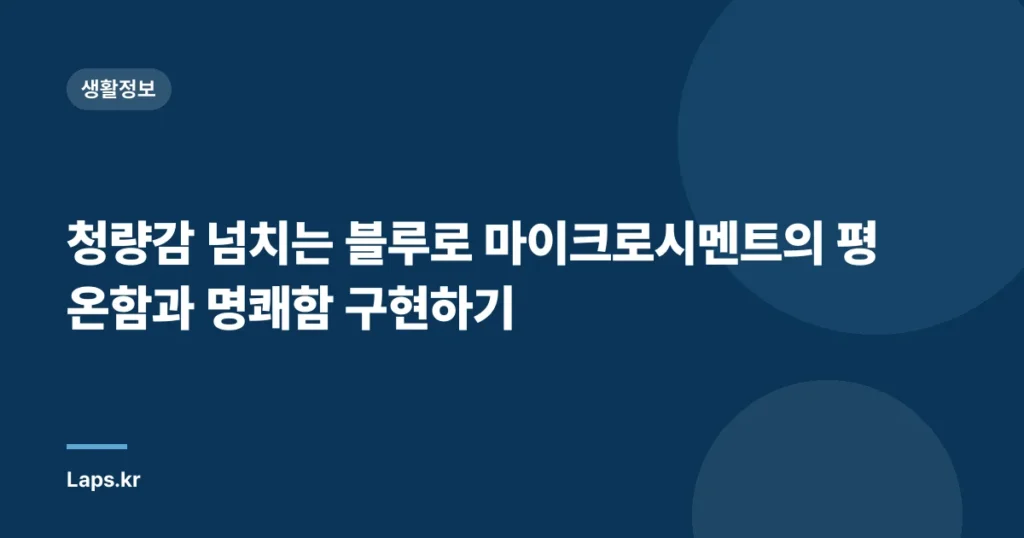 생활정보

청량감 넘치는 블루로 마이크로시멘트의 평온함과 명쾌함 구현하기

Laps.kr